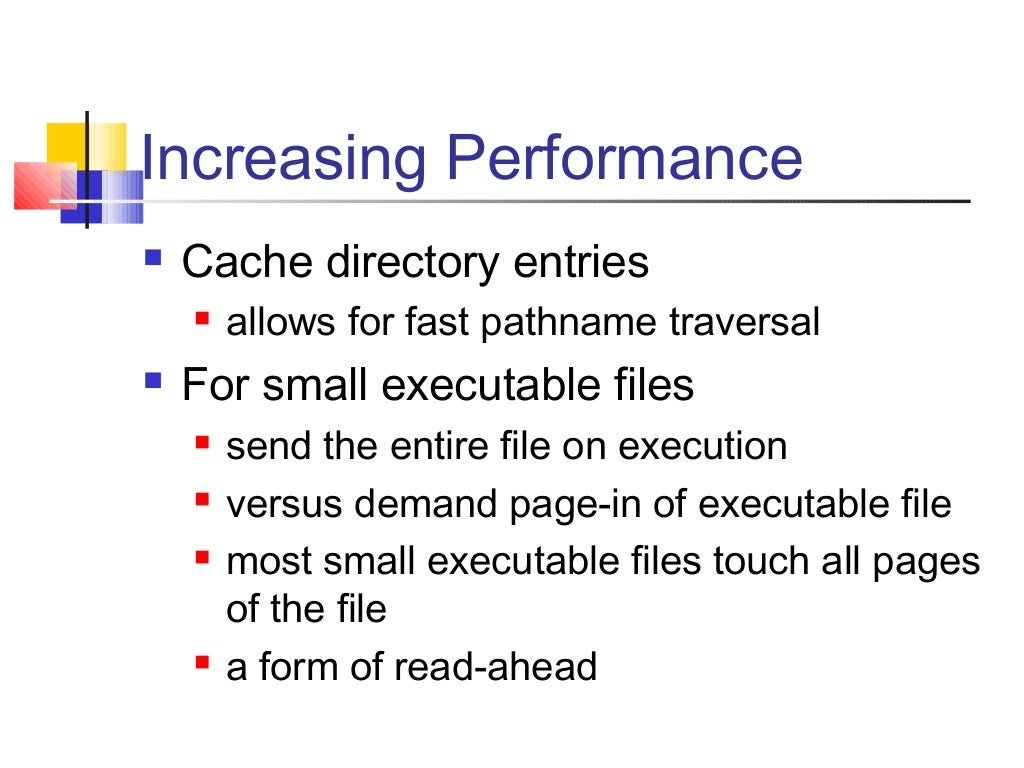 Increasing Performance

Cache directory entries
allows for fast pathname traversal

For small executable files
send the entire file on execution
versus demand page-in of executable file
most small executable files touch all pages of the file
a form of read-ahead